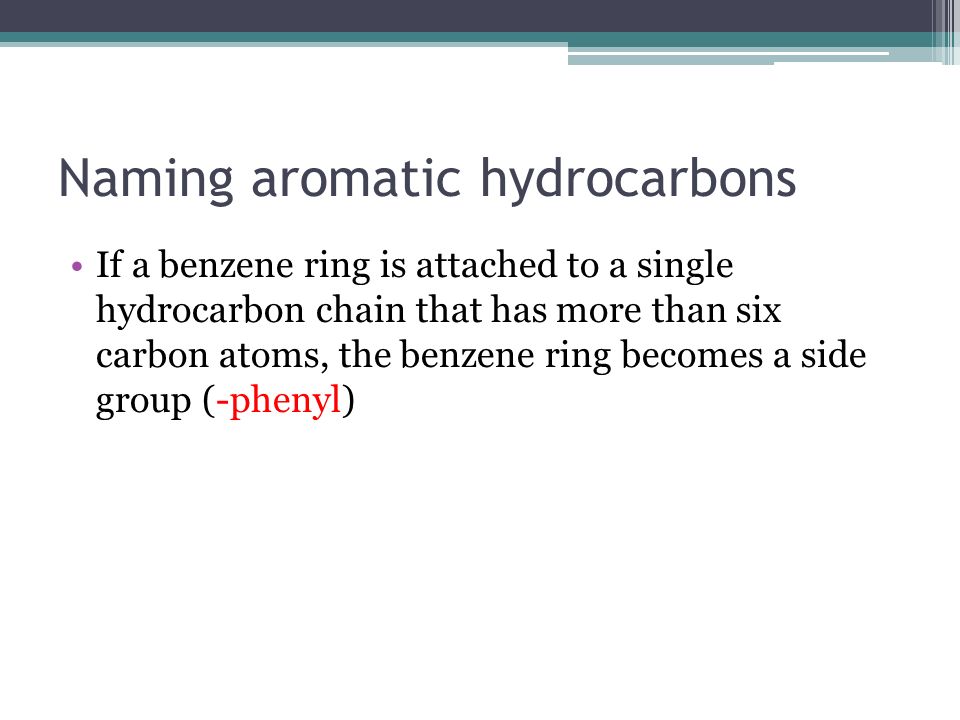 Naming aromatic hydrocarbons

• If a benzene ring is attached to a single hydrocarbon chain that has more than six carbon atoms, the benzene ring becomes a side group (-phenyl)